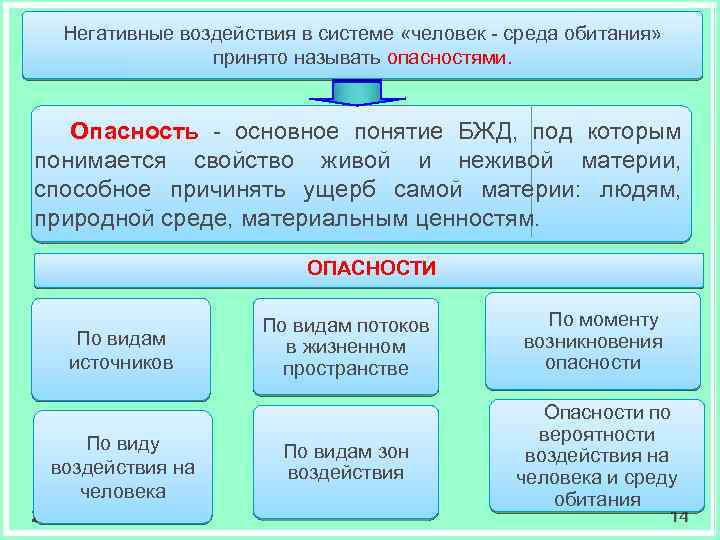 Негативные воздействия в системе «человек - среда обитания» принято называть опасностями.

Опасность - основное понятие БЖД, под которым понимается свойство живой и неживой материи, способное причинять ущерб самой материи: людям, природной среде, материальным ценностям.

ОПАСНОСТИ

По видам источников

По видам потоков в жизненном пространстве

По моменту возникновения опасности

По виду воздействия на человека

По видам зон воздействия

Опасности по вероятности воздействия на человека и среду обитания

14